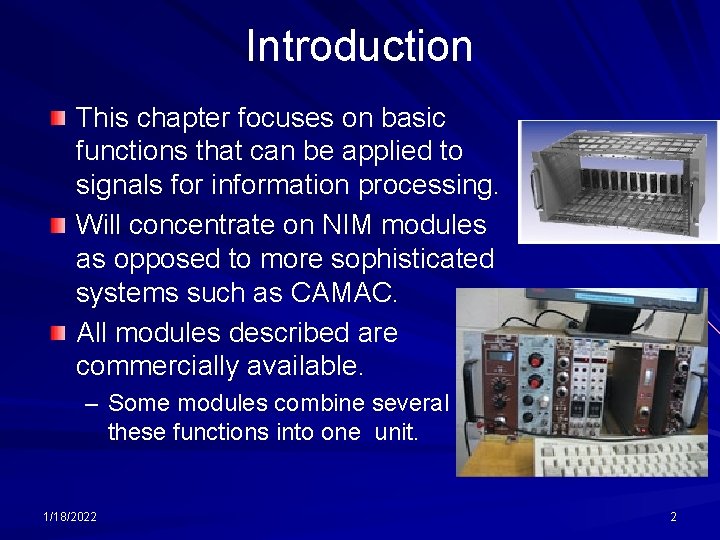 Introduction

This chapter focuses on basic functions that can be applied to signals for information processing.

Will concentrate on NIM modules as opposed to more sophisticated systems such as CAMAC.

All modules described are commercially available.

– Some modules combine several these functions into one unit.

1/18/2022

2